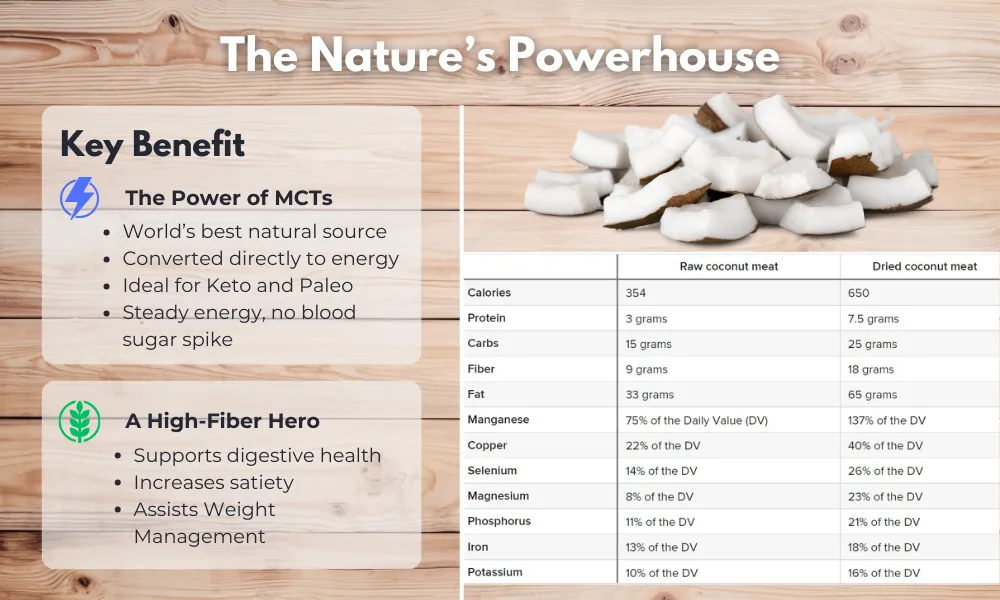 The Nature's Powerhouse

Key Benefit

The Power of MCTs
- World's best natural source
- Converted directly to energy
- Ideal for Keto and Paleo
- Steady energy, no blood sugar spike

A High-Fiber Hero
- Supports digestive health
- Increases satiety
- Assists Weight Management

| | Raw coconut meat | Dried coconut meat |
|---|---|---|
| Calories | 354 | 650 |
| Protein | 3 grams | 7.5 grams |
| Carbs | 15 grams | 25 grams |
| Fiber | 9 grams | 18 grams |
| Fat | 33 grams | 65 grams |
| Manganese | 75% of the Daily Value (DV) | 137% of the DV |
| Copper | 22% of the DV | 40% of the DV |
| Selenium | 14% of the DV | 26% of the DV |
| Magnesium | 8% of the DV | 23% of the DV |
| Phosphorus | 11% of the DV | 21% of the DV |
| Iron | 13% of the DV | 18% of the DV |
| Potassium | 10% of the DV | 16% of the DV |